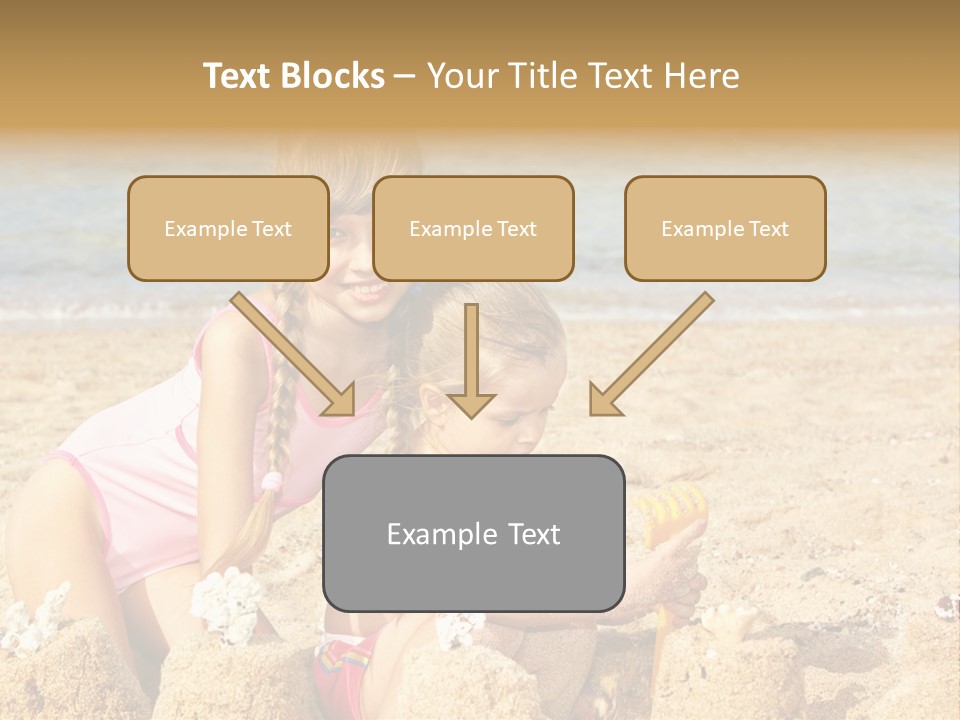 Text Blocks – Your Title Text Here

Example Text

Example Text

Example Text

Example Text